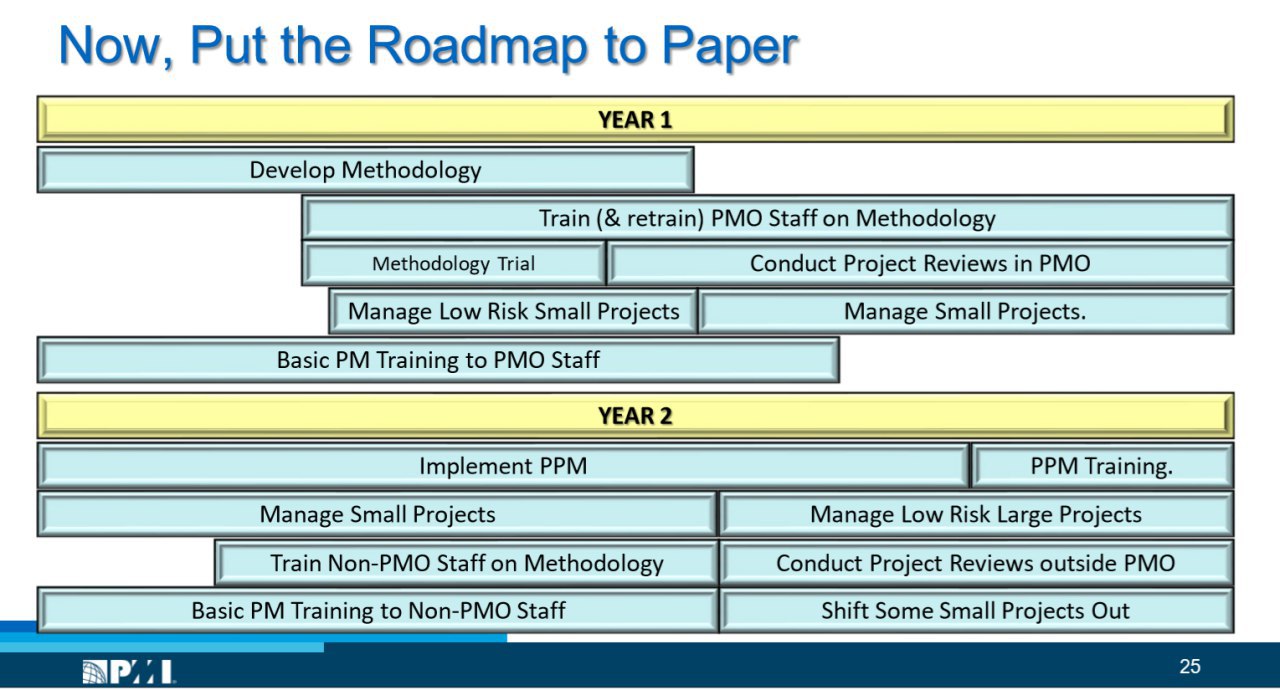 Now, Put the Roadmap to Paper

YEAR 1

Develop Methodology

Train (& retrain) PMO Staff on Methodology

Methodology Trial

Conduct Project Reviews in PMO

Manage Low Risk Small Projects

Manage Small Projects.

Basic PM Training to PMO Staff

YEAR 2

Implement PPM

PPM Training.

Manage Small Projects

Manage Low Risk Large Projects

Train Non-PMO Staff on Methodology

Conduct Project Reviews outside PMO

Basic PM Training to Non-PMO Staff

Shift Some Small Projects Out

PMI

25